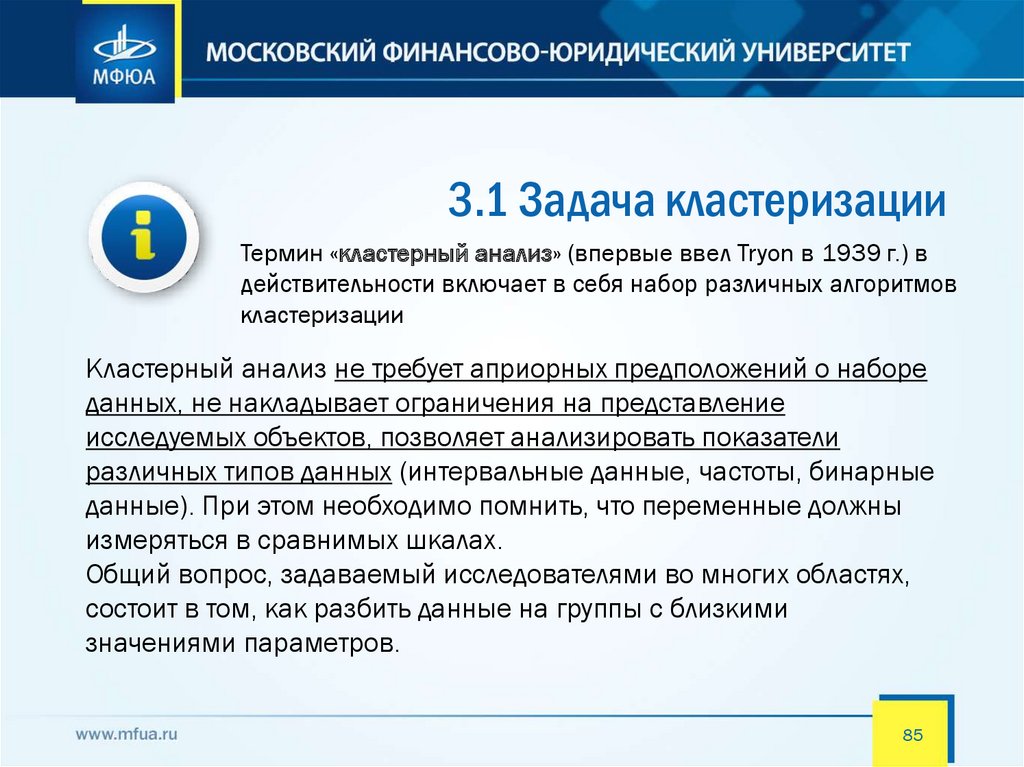 МФЮА

МОСКОВСКИЙ ФИНАНСОВО-ЮРИДИЧЕСКИЙ УНИВЕРСИТЕТ

3.1 Задача кластеризации

Термин «кластерный анализ» (впервые ввел Tryon в 1939 г.) в действительности включает в себя набор различных алгоритмов кластеризации

Кластерный анализ не требует априорных предположений о наборе данных, не накладывает ограничения на представление исследуемых объектов, позволяет анализировать показатели различных типов данных (интервальные данные, частоты, бинарные данные). При этом необходимо помнить, что переменные должны измеряться в сравнимых шкалах.
Общий вопрос, задаваемый исследователями во многих областях, состоит в том, как разбить данные на группы с близкими значениями параметров.

www.mfua.ru

85